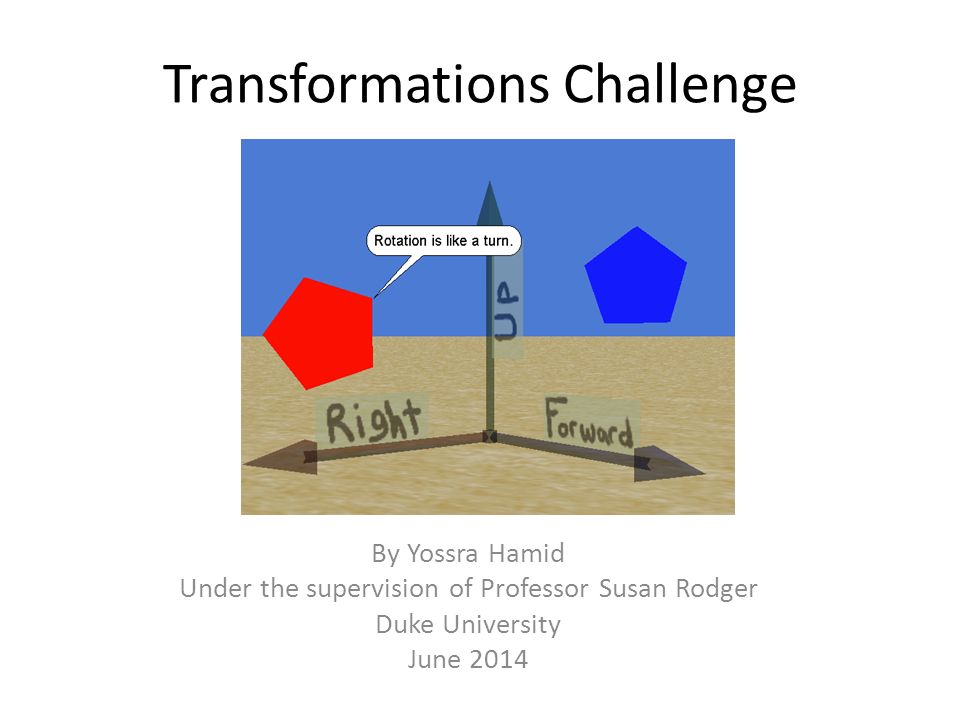 Transformations Challenge

Rotation is like a turn.

UP

Right

Forward

By Yossra Hamid
Under the supervision of Professor Susan Rodger
Duke University
June 2014